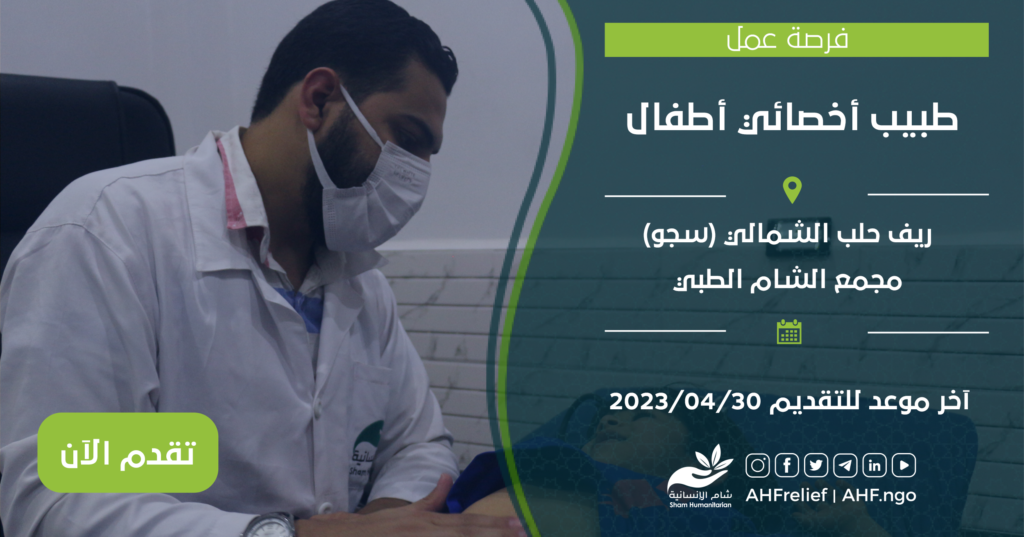 فرصة عمل

طبيب أخصائي أطفال

ريف حلب الشمالي (سجو)
مجمع الشام الطبي

آخر موعد للتقديم 2023/04/30

تقدم الآن

شام الإنسانية
Sham Humanitarian

AHFrelief | AHF.ngo